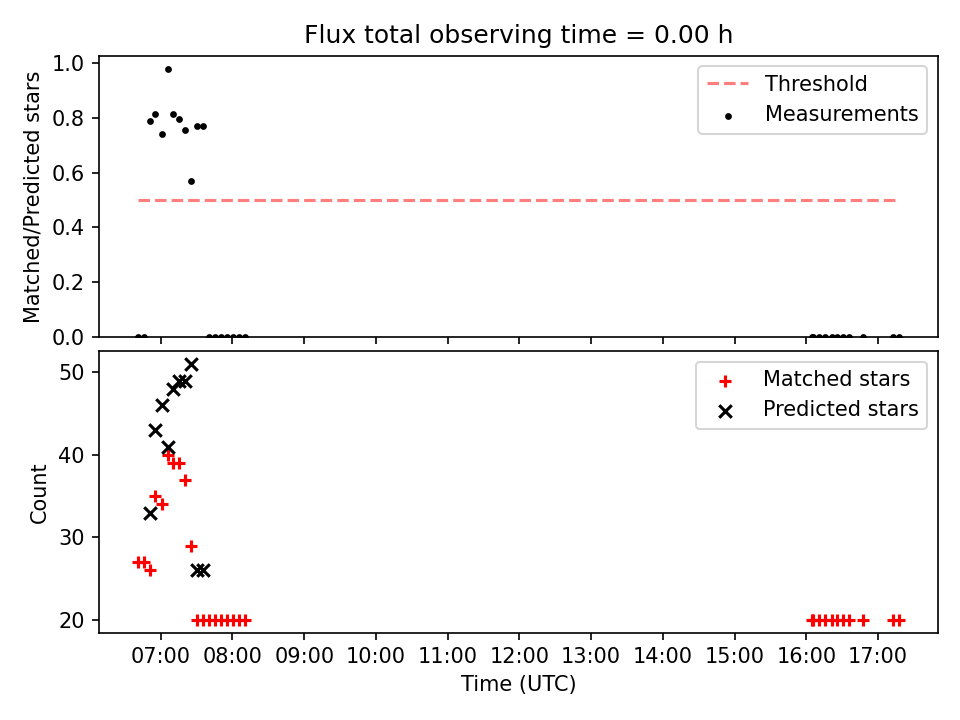 Flux total observing time = 0.00 h

Matched/Predicted stars

1.0
0.8
0.6
0.4
0.2
0.0

Threshold
Measurements

Count

50
40
30
20

Matched stars
Predicted stars

07:00 08:00 09:00 10:00 11:00 12:00 13:00 14:00 15:00 16:00 17:00

Time (UTC)